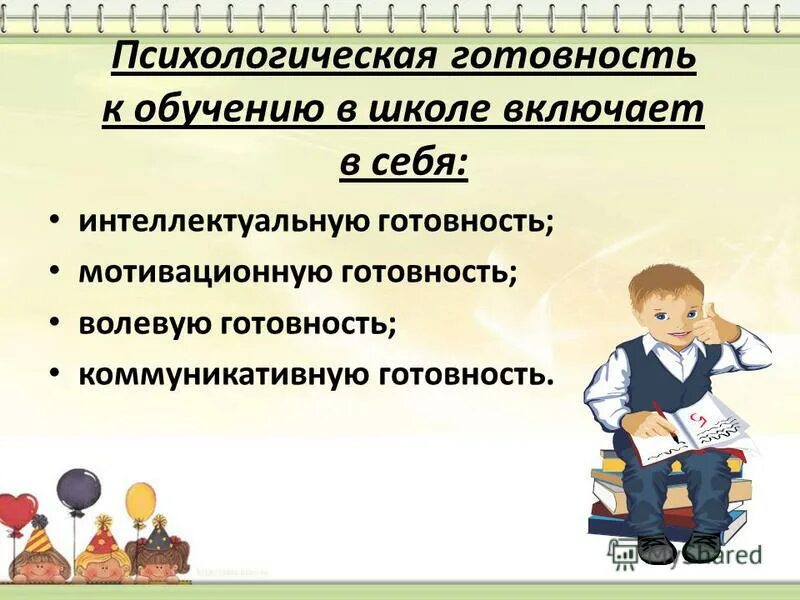 Психологическая готовность к обучению в школе включает в себя:

• интеллектуальную готовность;
• мотивационную готовность;
• волевую готовность;
• коммуникативную готовность.

5

MyShared